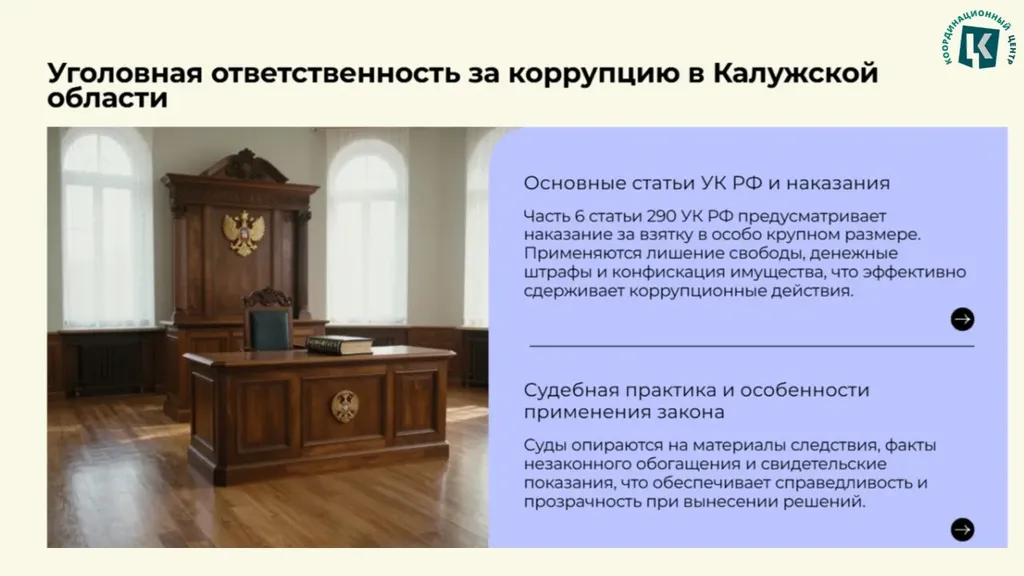 КООРДИНАЦИОННЫЙ ЦЕНТР

Уголовная ответственность за коррупцию в Калужской области

Основные статьи УК РФ и наказания

Часть 6 статьи 290 УК РФ предусматривает наказание за взятку в особо крупном размере. Применяются лишение свободы, денежные штрафы и конфискация имущества, что эффективно сдерживает коррупционные действия.

Судебная практика и особенности применения закона

Суды опираются на материалы следствия, факты незаконного обогащения и свидетельские показания, что обеспечивает справедливость и прозрачность при вынесении решений.